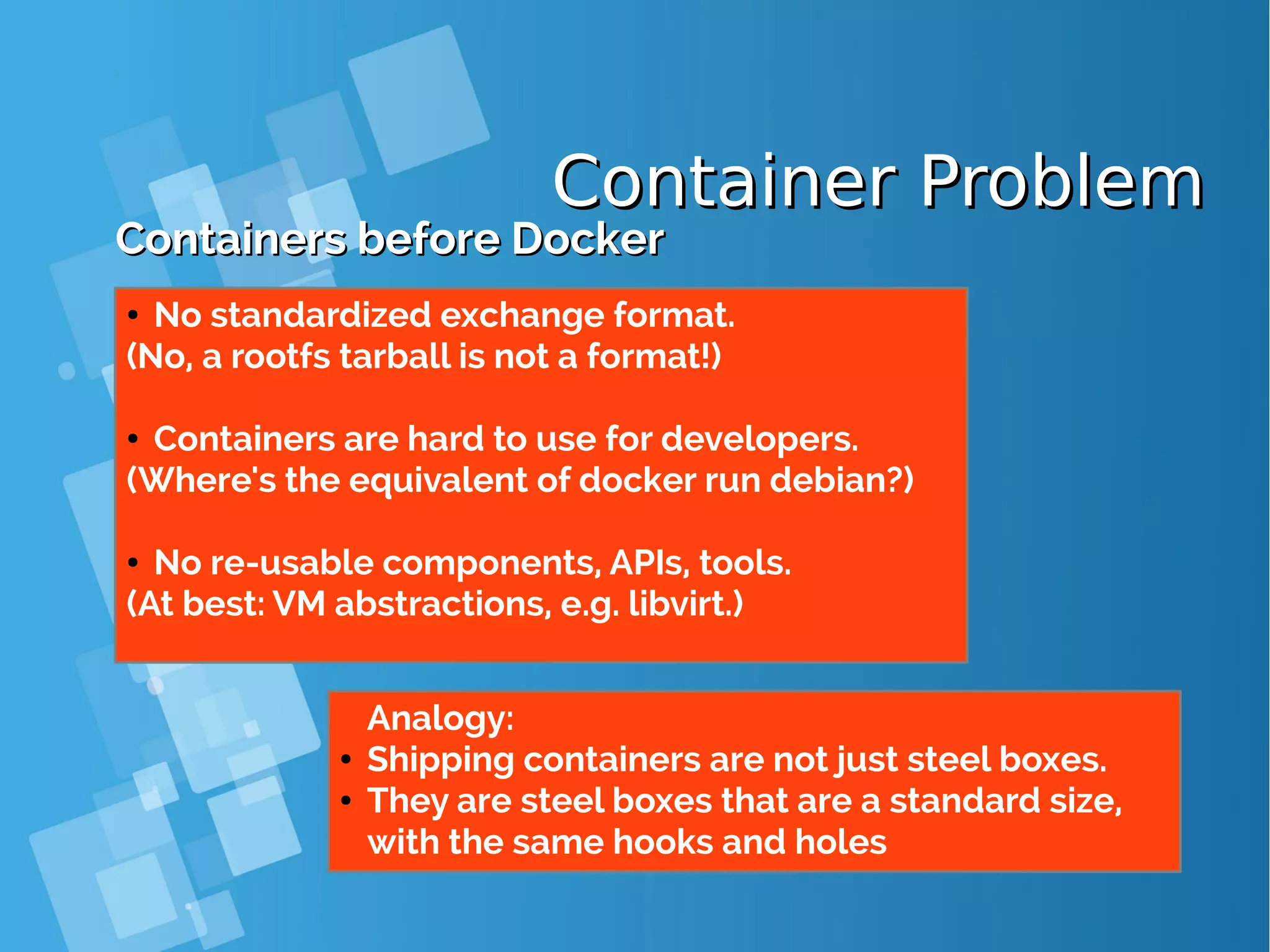 Container Problem

Containers before Docker

• No standardized exchange format.
(No, a rootfs tarball is not a format!)

• Containers are hard to use for developers.
(Where's the equivalent of docker run debian?)

• No re-usable components, APIs, tools.
(At best: VM abstractions, e.g. libvirt.)

Analogy:
• Shipping containers are not just steel boxes.
• They are steel boxes that are a standard size, with the same hooks and holes